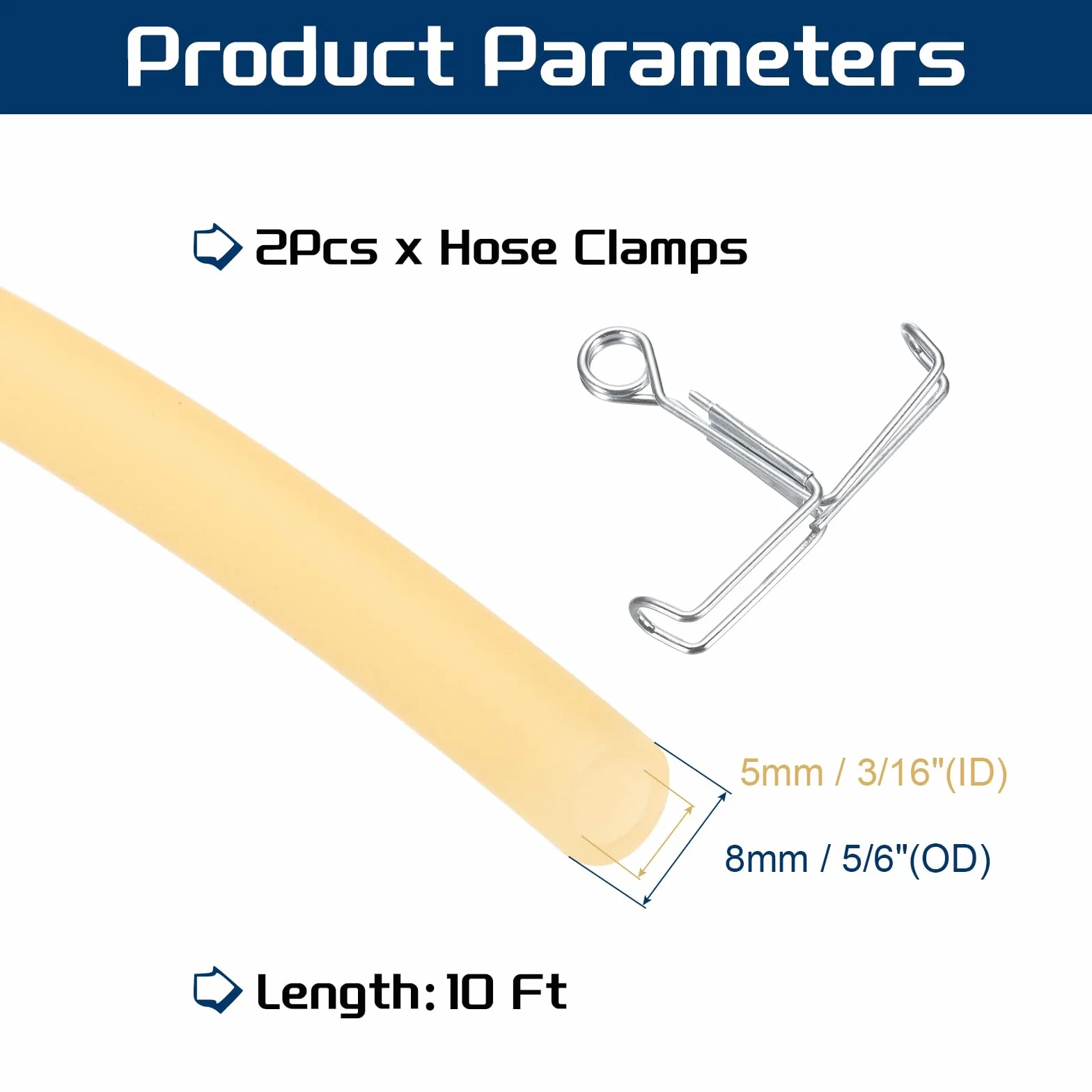 Product Parameters

2Pcs x Hose Clamps

5mm / 3/16"(ID)

8mm / 5/6"(OD)

Length: 10 Ft